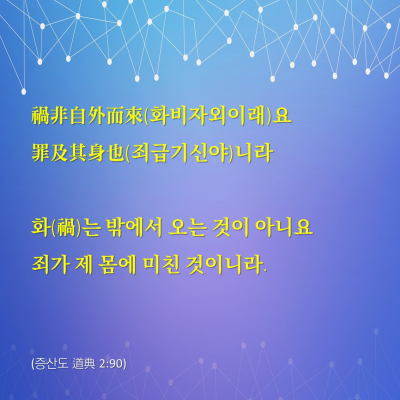 禍非自外而來(화비자외이래)요
罪及其身也(죄급기신야)니라

화(禍)는 밖에서 오는 것이 아니요
죄가 제 몸에 미친 것이니라.

(증산도 道典 2:90)